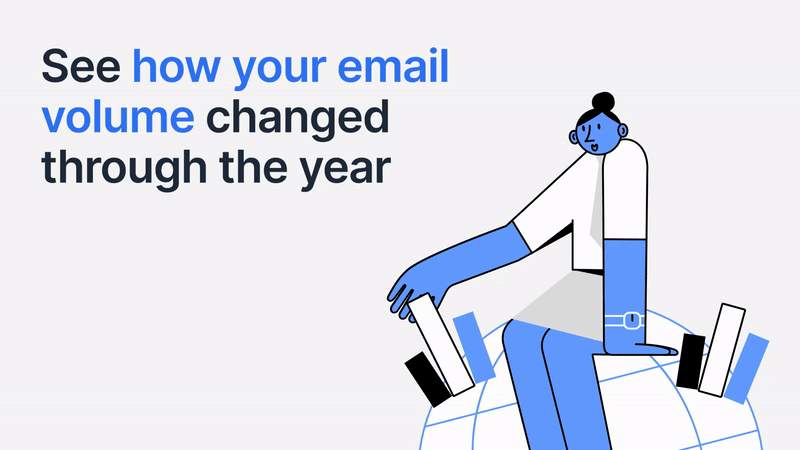 See how your email volume changed through the year